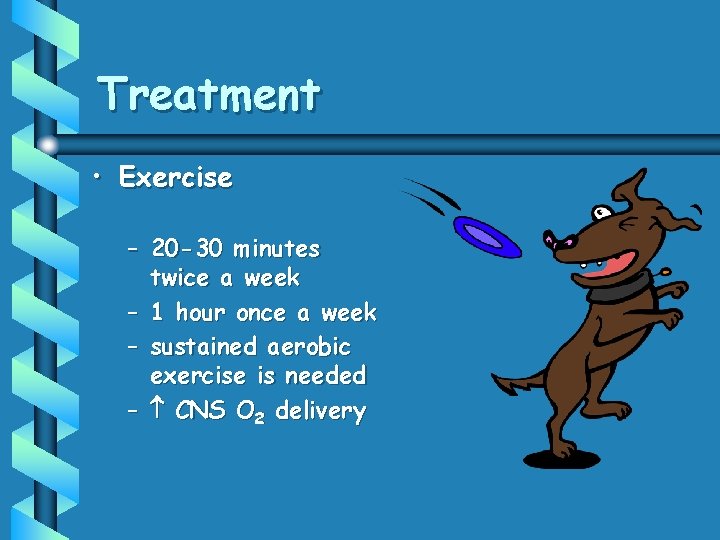 Treatment

• Exercise

– 20-30 minutes twice a week
– 1 hour once a week
– sustained aerobic exercise is needed
– $\uparrow$ CNS $O_2$ delivery